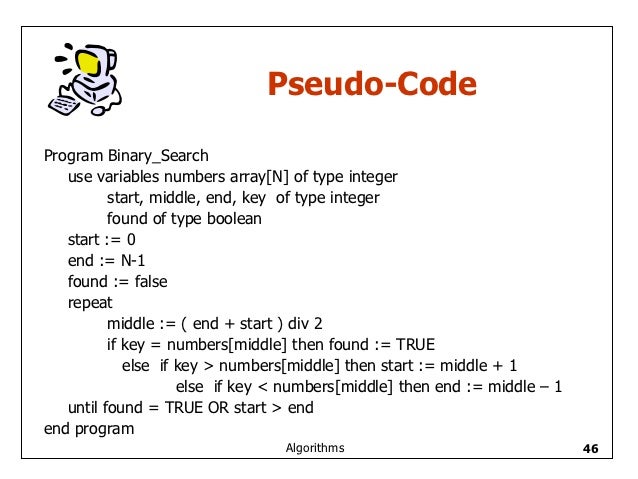 Pseudo-Code

Program Binary_Search
use variables numbers array[N] of type integer
start, middle, end, key of type integer
found of type boolean
start := 0
end := N-1
found := false
repeat
middle := ( end + start ) div 2
if key = numbers[middle] then found := TRUE
else if key > numbers[middle] then start := middle + 1
else if key < numbers[middle] then end := middle – 1
until found = TRUE OR start > end
end program

Algorithms

46